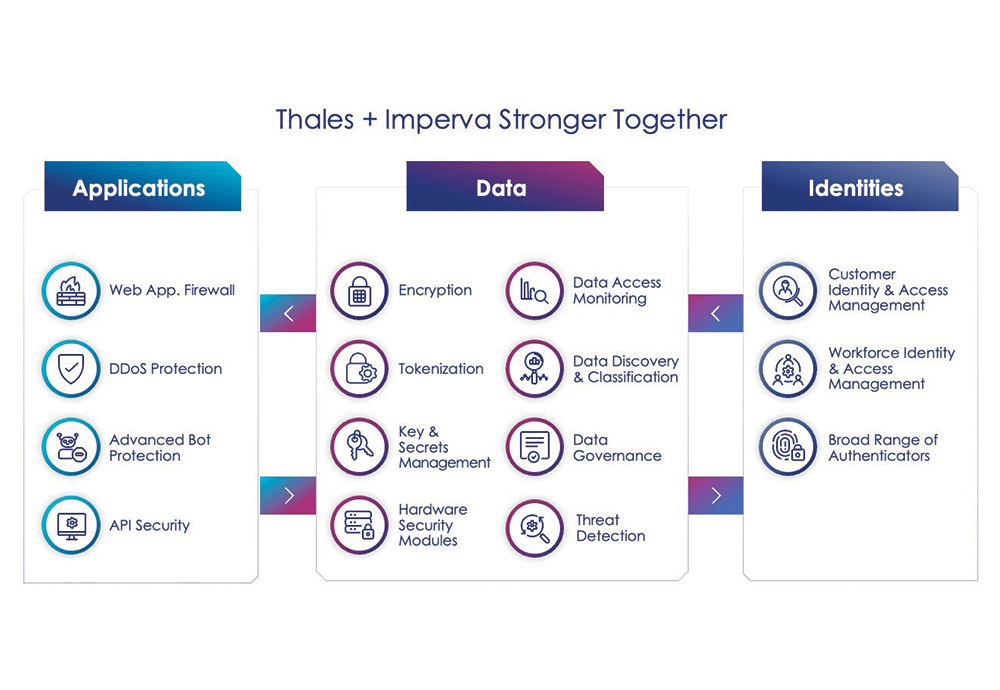 Thales + Imperva Stronger Together

Applications

Web App. Firewall

DDoS Protection

Advanced Bot Protection

API Security

Data

Encryption

Tokenization

Key & Secrets Management

Hardware Security Modules

Data Access Monitoring

Data Discovery & Classification

Data Governance

Threat Detection

Identities

Customer Identity & Access Management

Workforce Identity & Access Management

Broad Range of Authenticators